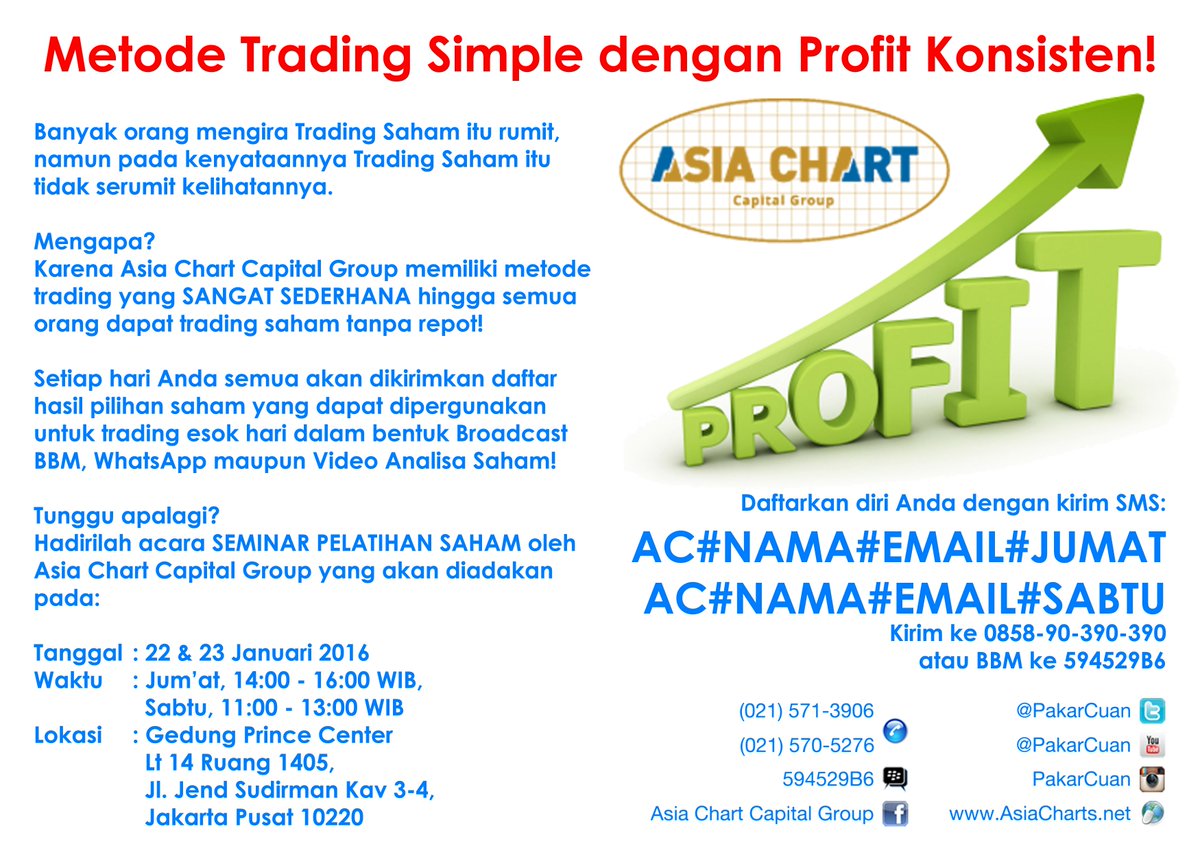 Metode Trading Simple dengan Profit Konsisten!

Banyak orang mengira Trading Saham itu rumit, namun pada kenyataannya Trading Saham itu tidak serumit kelihatannya.

Mengapa?
Karena Asia Chart Capital Group memiliki metode trading yang SANGAT SEDERHANA hingga semua orang dapat trading saham tanpa repot!

Setiap hari Anda semua akan dikirimkan daftar hasil pilihan saham yang dapat dipergunakan untuk trading esok hari dalam bentuk Broadcast BBM, WhatsApp maupun Video Analisa Saham!

Tunggu apalagi?
Hadirilah acara SEMINAR PELATIHAN SAHAM oleh Asia Chart Capital Group yang akan diadakan pada:

Tanggal : 22 & 23 Januari 2016
Waktu : Jum'at, 14:00 - 16:00 WIB,
Sabtu, 11:00 - 13:00 WIB
Lokasi : Gedung Prince Center
Lt 14 Ruang 1405,
Jl. Jend Sudirman Kav 3-4,
Jakarta Pusat 10220

ASIA CHART
Capital Group

PROFIT

Daftarkan diri Anda dengan kirim SMS:
AC#NAMA#EMAIL#JUMAT
AC#NAMA#EMAIL#SABTU
Kirim ke 0858-90-390-390
atau BBM ke 594529B6

(021) 571-3906
(021) 570-5276
594529B6
Asia Chart Capital Group
@PakarCuan
@PakarCuan
PakarCuan
www.AsiaCharts.net